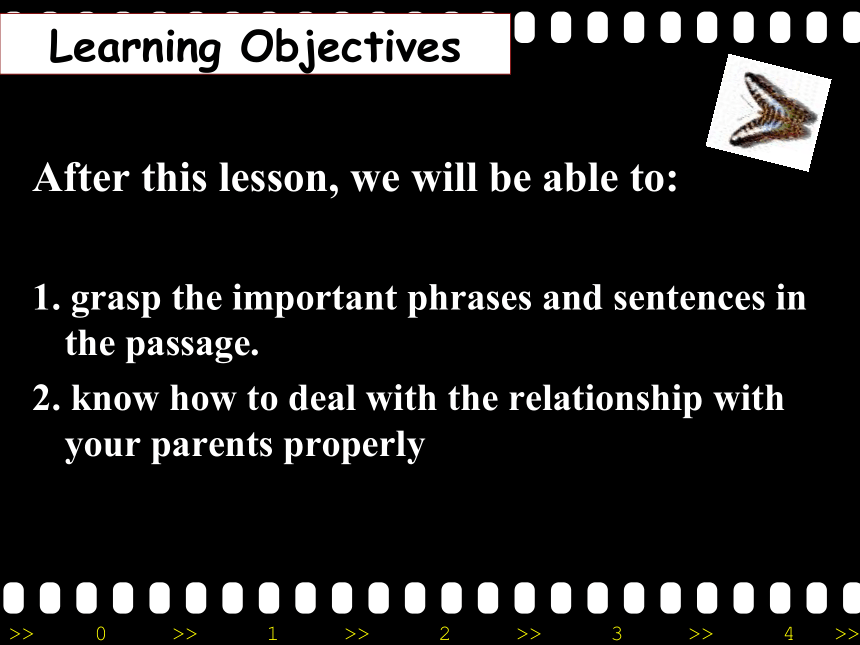 Learning Objectives

After this lesson, we will be able to:

1. grasp the important phrases and sentences in the passage.

2. know how to deal with the relationship with your parents properly

>> 0 >> 1 >> 2 >> 3 >> 4 >>